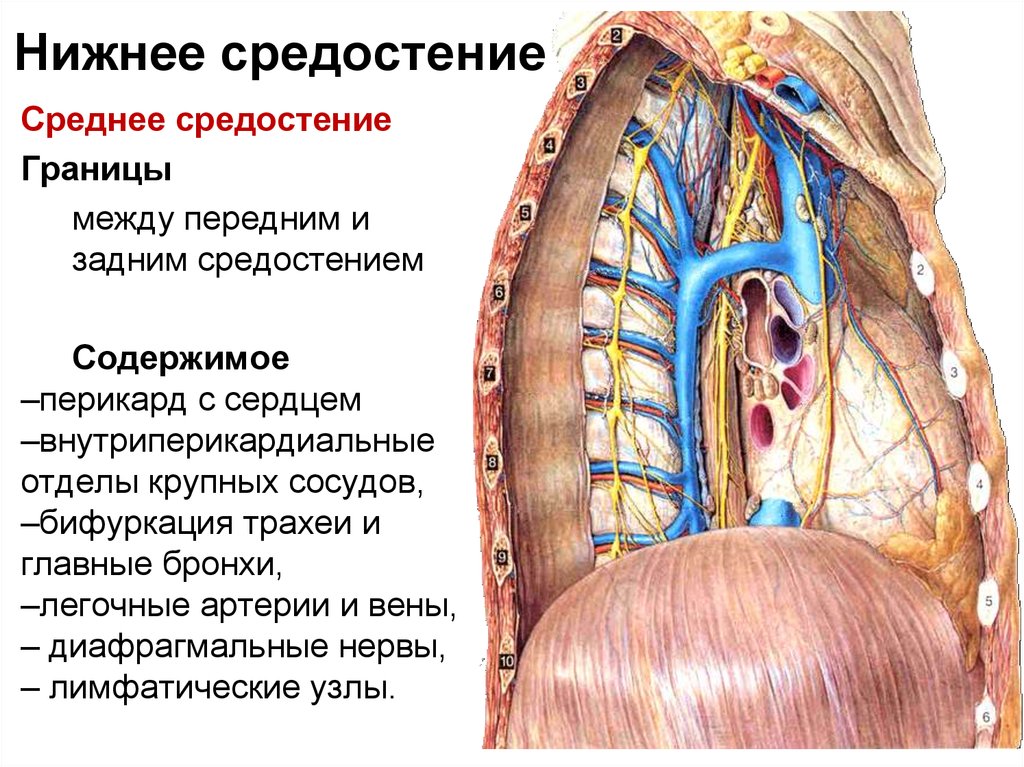 Нижнее средостение

Среднее средостение

Границы

между передним и задним средостением

Содержимое
–перикард с сердцем
–внутриперикардиальные отделы крупных сосудов,
–бифуркация трахеи и главные бронхи,
–легочные артерии и вены,
– диафрагмальные нервы,
– лимфатические узлы.

2
3
4
5
6
7
8
9
10
2
3
4
5
6